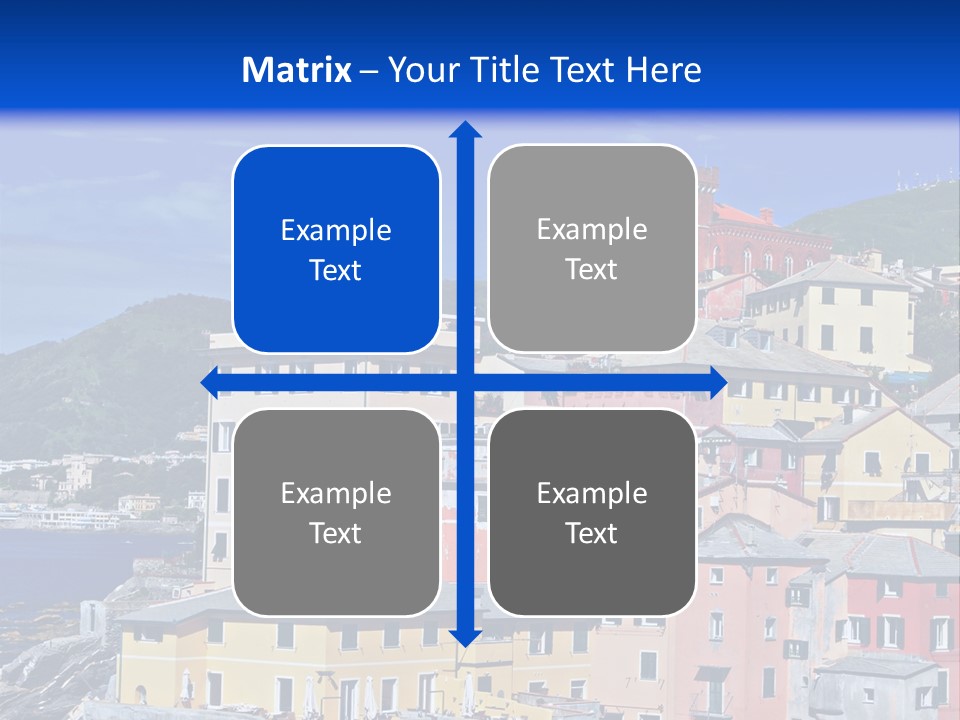 Matrix – Your Title Text Here

Example Text

Example Text

Example Text

Example Text